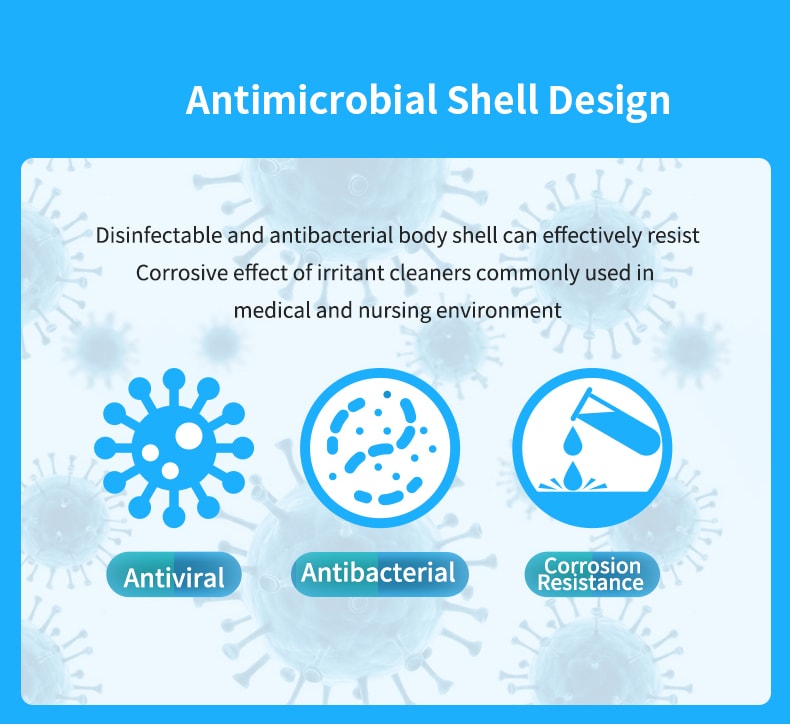 Antimicrobial Shell Design

Disinfectable and antibacterial body shell can effectively resist Corrosive effect of irritant cleaners commonly used in medical and nursing environment

Antiviral

Antibacterial

Corrosion Resistance